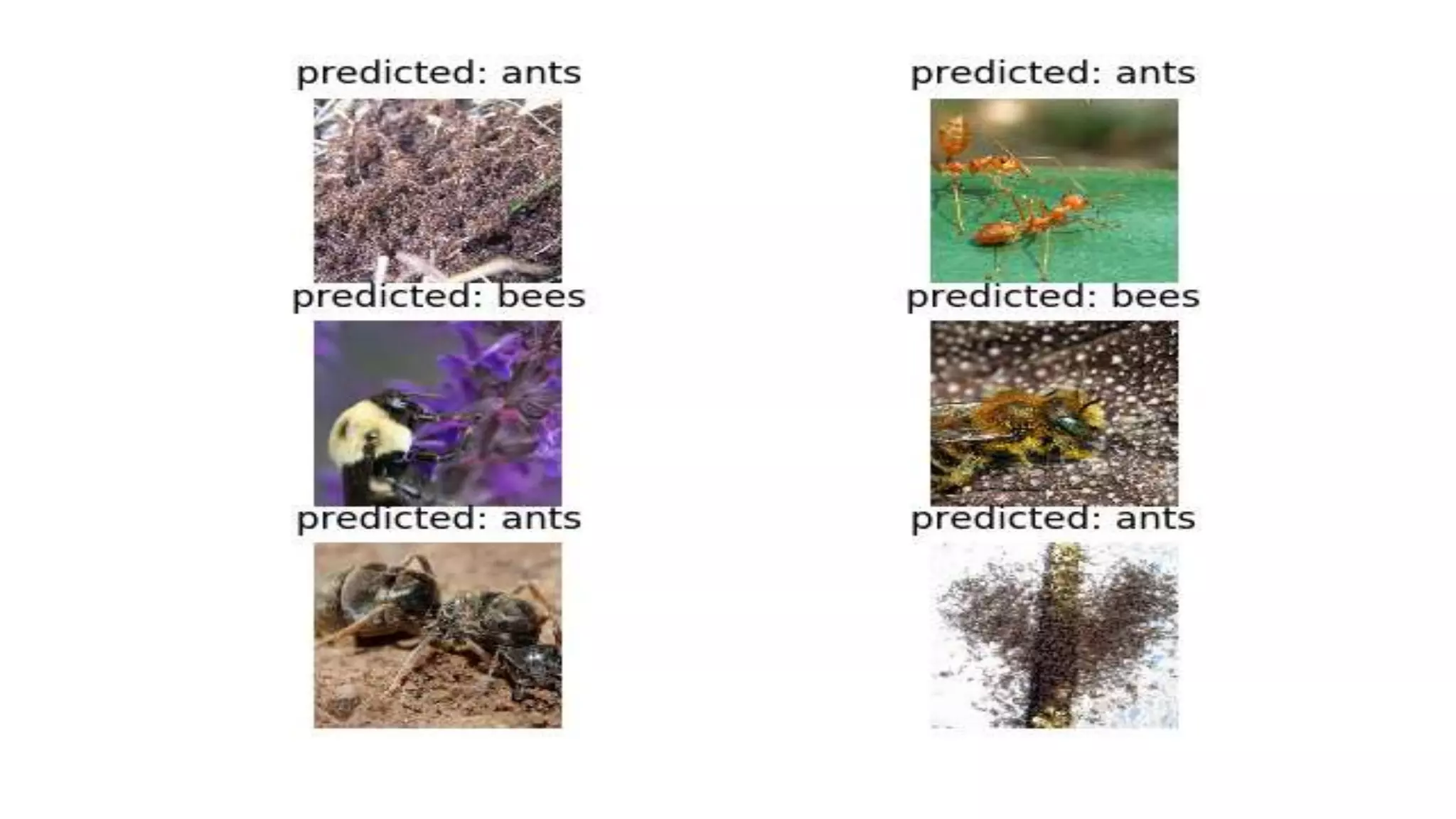 predicted: ants

predicted: ants

predicted: bees

predicted: bees

predicted: ants

predicted: ants